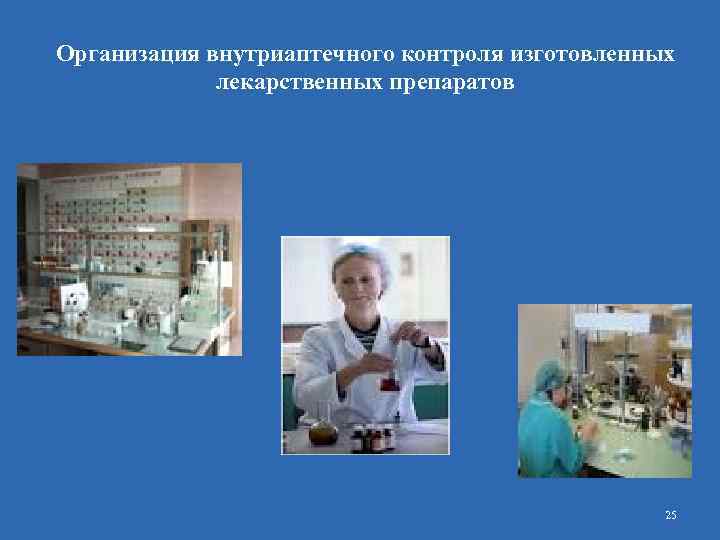 Организация внутриаптечного контроля изготовленных лекарственных препаратов

25